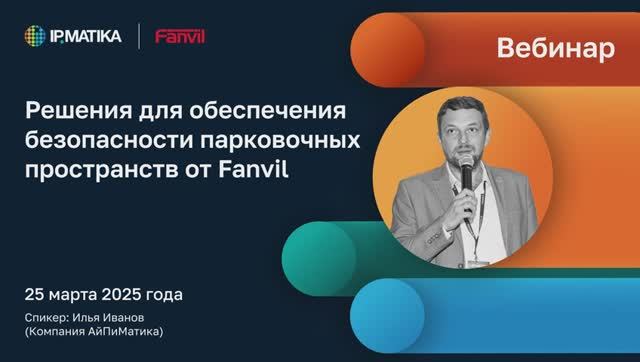 IP.MATIKA
Fanvil

Вебинар

Решения для обеспечения безопасности парковочных пространств от Fanvil

25 марта 2025 года

Спикер: Илья Иванов
(Компания АйПиМатика)